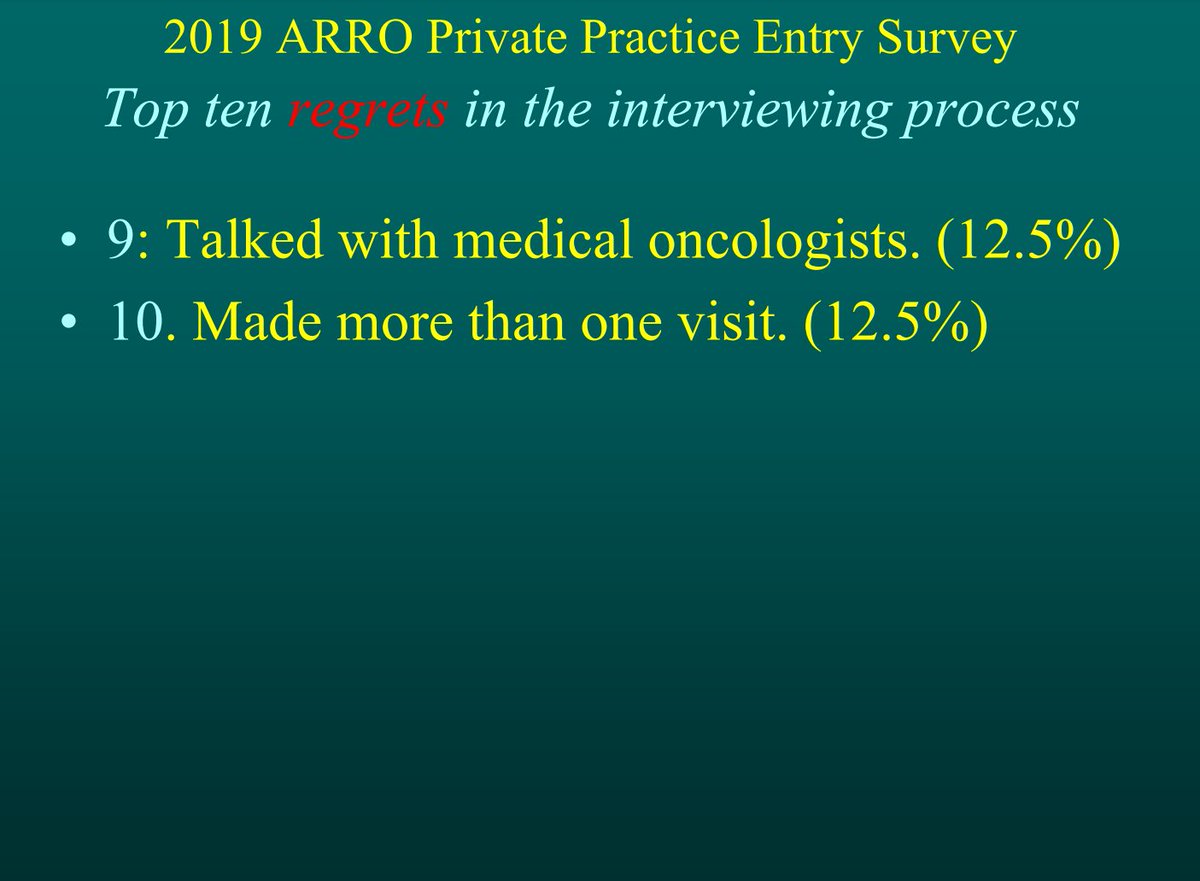 2019 ARRO Private Practice Entry Survey
Top ten regrets in the interviewing process

• 9: Talked with medical oncologists. (12.5%)
• 10. Made more than one visit. (12.5%)